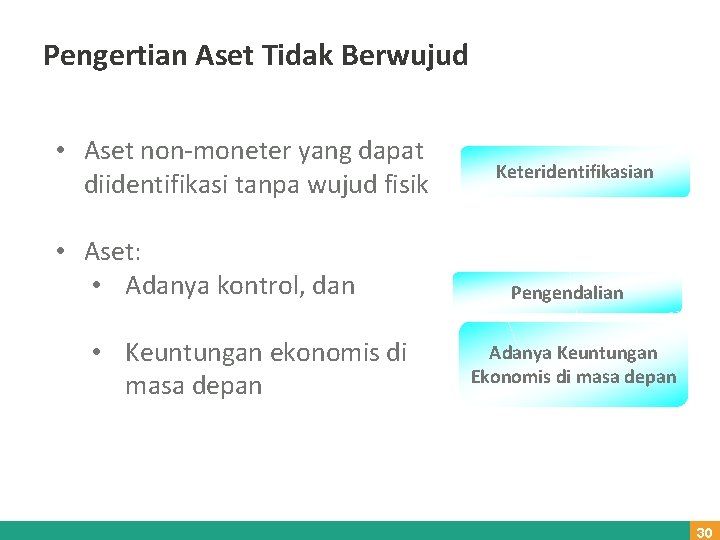 Pengertian Aset Tidak Berwujud

• Aset non-moneter yang dapat diidentifikasi tanpa wujud fisik

• Aset:
  • Adanya kontrol, dan
  • Keuntungan ekonomis di masa depan

Keteridentifikasian

Pengendalian

Adanya Keuntungan Ekonomis di masa depan

30